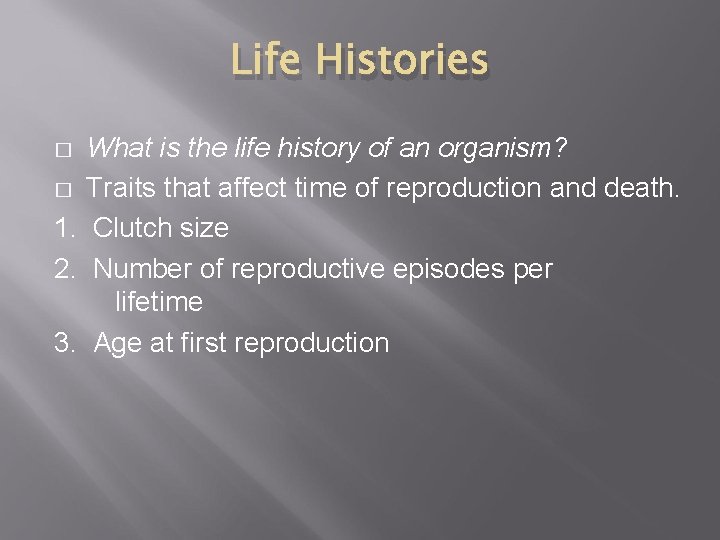 Life Histories

□ What is the life history of an organism?

□ Traits that affect time of reproduction and death.

1. Clutch size

2. Number of reproductive episodes per lifetime

3. Age at first reproduction